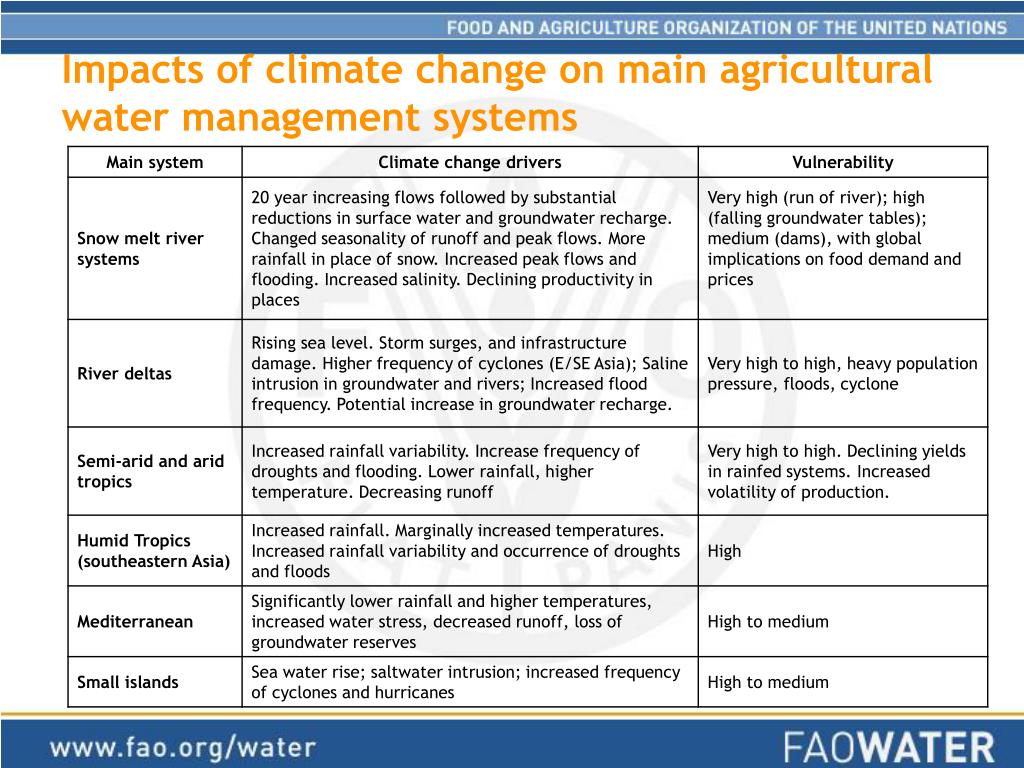 FOOD AND AGRICULTURE ORGANIZATION OF THE UNITED NATIONS

Impacts of climate change on main agricultural water management systems

| Main system | Climate change drivers | Vulnerability |
|---|---|---|
| Snow melt river systems | 20 year increasing flows followed by substantial reductions in surface water and groundwater recharge. Changed seasonality of runoff and peak flows. More rainfall in place of snow. Increased peak flows and flooding. Increased salinity. Declining productivity in places | Very high (run of river); high (falling groundwater tables); medium (dams), with global implications on food demand and prices |
| River deltas | Rising sea level. Storm surges, and infrastructure damage. Higher frequency of cyclones (E/SE Asia); Saline intrusion in groundwater and rivers; Increased flood frequency. Potential increase in groundwater recharge. | Very high to high, heavy population pressure, floods, cyclone |
| Semi-arid and arid tropics | Increased rainfall variability. Increase frequency of droughts and flooding. Lower rainfall, higher temperature. Decreasing runoff | Very high to high. Declining yields in rainfed systems. Increased volatility of production. |
| Humid Tropics (southeastern Asia) | Increased rainfall. Marginally increased temperatures. Increased rainfall variability and occurrence of droughts and floods | High |
| Mediterranean | Significantly lower rainfall and higher temperatures, increased water stress, decreased runoff, loss of groundwater reserves | High to medium |
| Small islands | Sea water rise; saltwater intrusion; increased frequency of cyclones and hurricanes | High to medium |

www.fao.org/water

FAOWATER